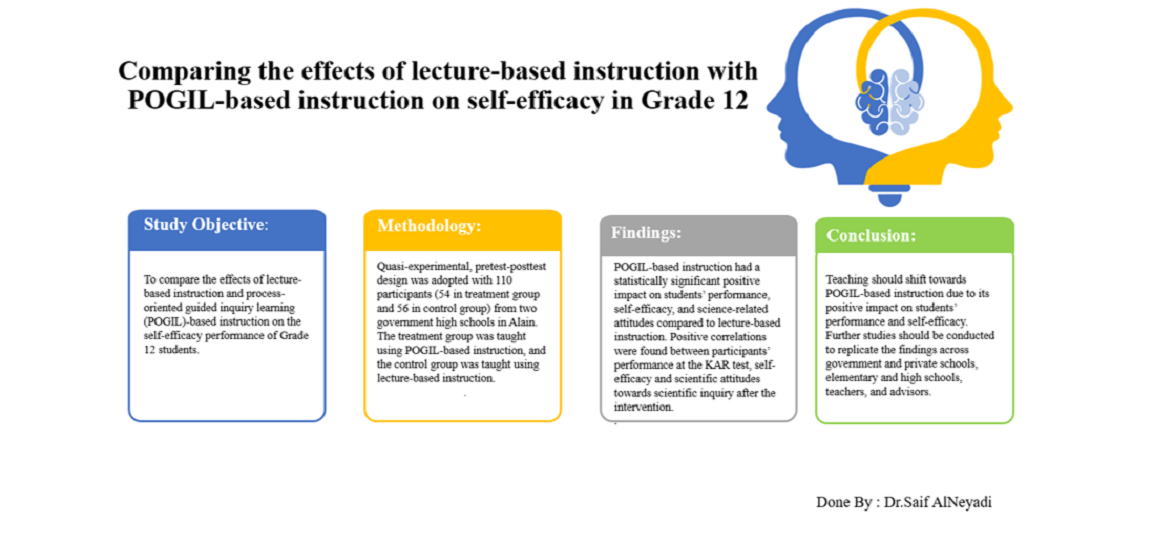 Comparing the effects of lecture-based instruction with POGIL-based instruction on self-efficacy in Grade 12

Study Objective:

To compare the effects of lecture-based instruction and process-oriented guided inquiry learning (POGIL)-based instruction on the self-efficacy performance of Grade 12 students.

Methodology:

Quasi-experimental, pretest-posttest design was adopted with 110 participants (54 in treatment group and 56 in control group) from two government high schools in Alain. The treatment group was taught using POGIL-based instruction, and the control group was taught using lecture-based instruction.

Findings:

POGIL-based instruction had a statistically significant positive impact on students' performance, self-efficacy, and science-related attitudes compared to lecture-based instruction. Positive correlations were found between participants' performance at the KAR test, self-efficacy and scientific attitudes towards scientific inquiry after the intervention.

Conclusion:

Teaching should shift towards POGIL-based instruction due to its positive impact on students' performance and self-efficacy. Further studies should be conducted to replicate the findings across government and private schools, elementary and high schools, teachers, and advisors.

Done By : Dr.Saif AlNeyadi